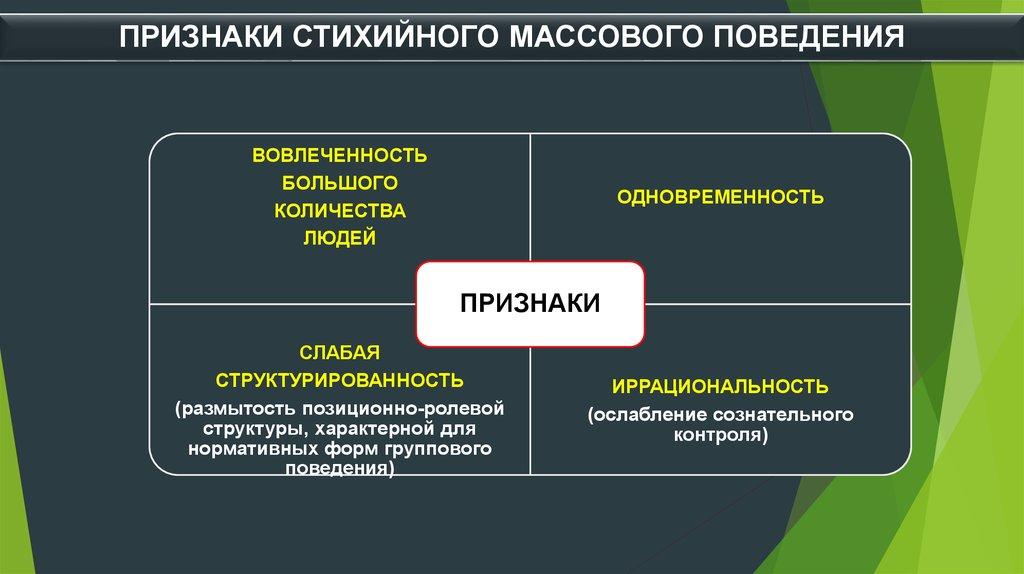 ПРИЗНАКИ СТИХИЙНОГО МАССОВОГО ПОВЕДЕНИЯ

ВОВЛЕЧЕННОСТЬ БОЛЬШОГО КОЛИЧЕСТВА ЛЮДЕЙ

ОДНОВРЕМЕННОСТЬ

ПРИЗНАКИ

СЛАБАЯ СТРУКТУРИРОВАННОСТЬ
(размытость позиционно-ролевой структуры, характерной для нормативных форм группового поведения)

ИРРАЦИОНАЛЬНОСТЬ
(ослабление сознательного контроля)